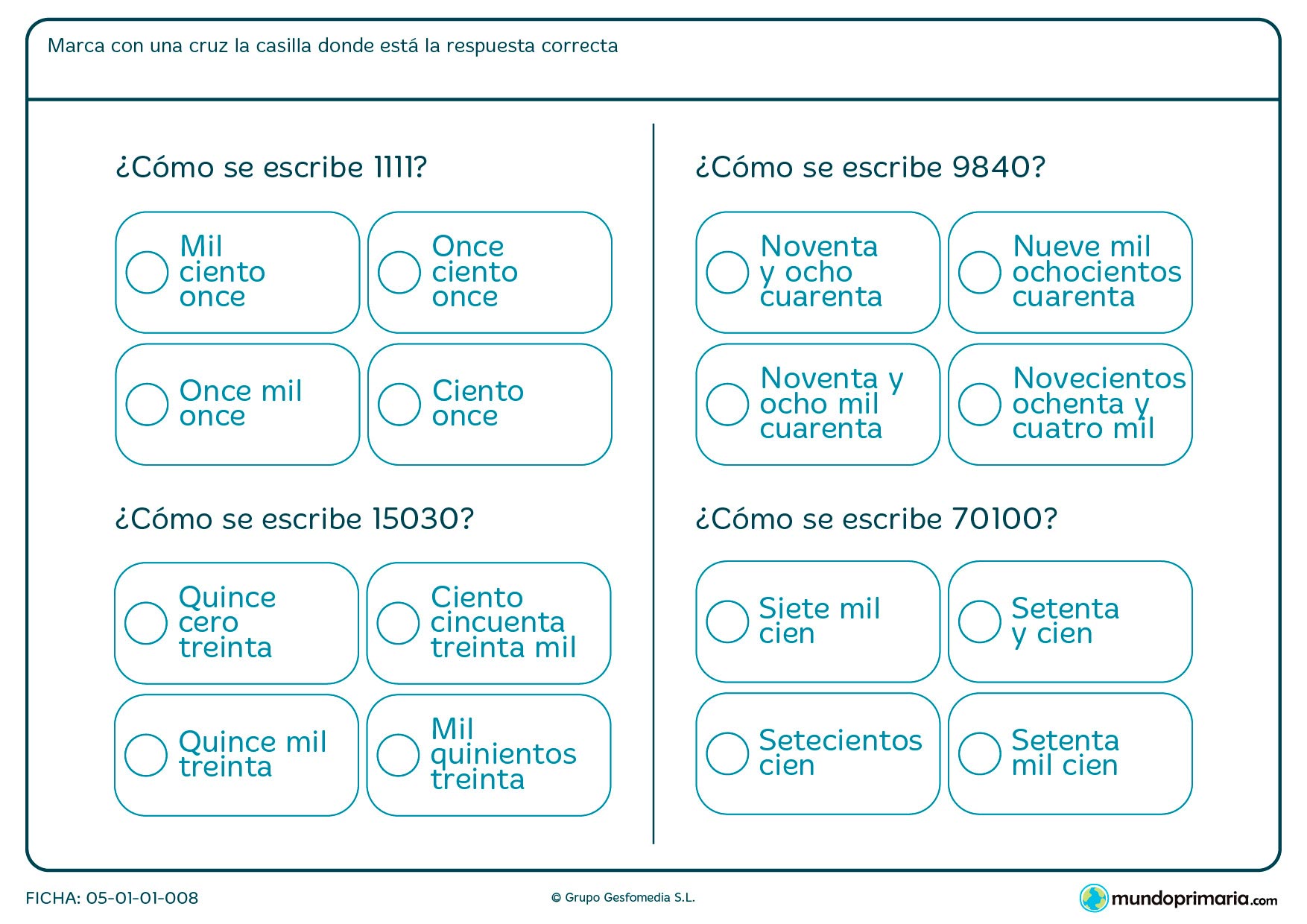 Marca con una cruz la casilla donde está la respuesta correcta

¿Cómo se escribe 1111?

Mil ciento once

Once ciento once

Once mil once

Ciento once

¿Cómo se escribe 15030?

Quince cero treinta

Ciento cincuenta treinta mil

Quince mil treinta

Mil quinientos treinta

¿Cómo se escribe 9840?

Noventa y ocho cuarenta

Nueve mil ochocientos cuarenta

Noventa y ocho mil cuarenta

Novecientos ochenta y cuatro mil

¿Cómo se escribe 70100?

Siete mil cien

Setenta y cien

Setecientos cien

Setenta mil cien

FICHA: 05-01-01-008

© Grupo Gesfomedia S.L.

mundoprimaria.com